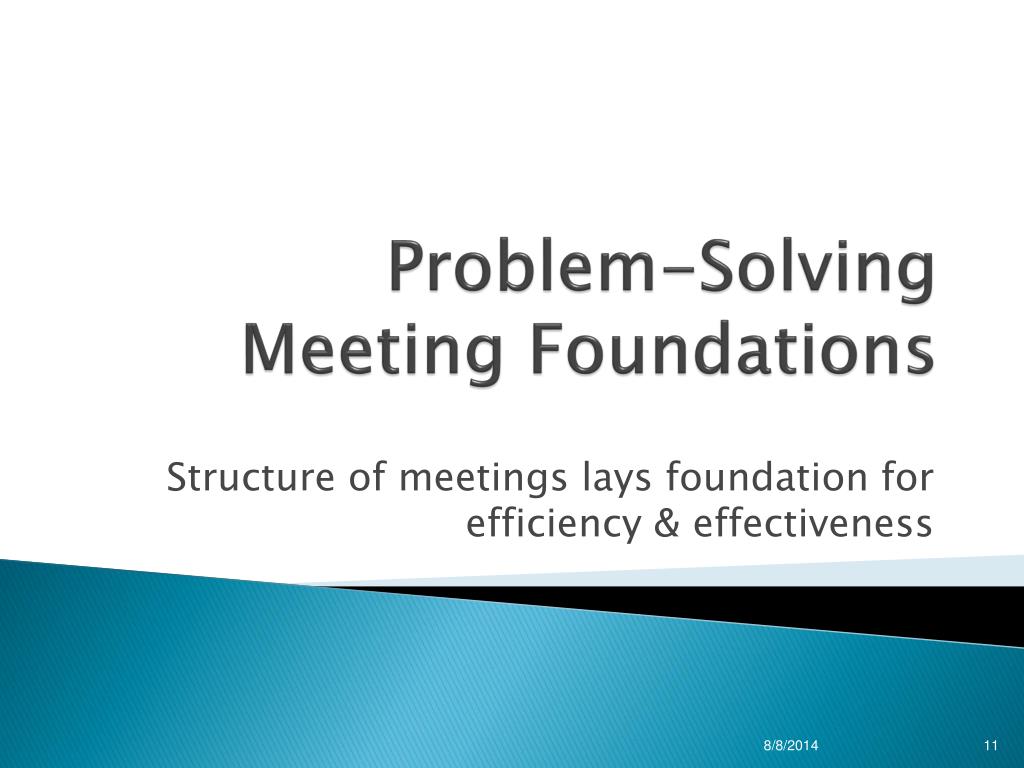 Problem-Solving Meeting Foundations

Structure of meetings lays foundation for efficiency & effectiveness

8/8/2014

11